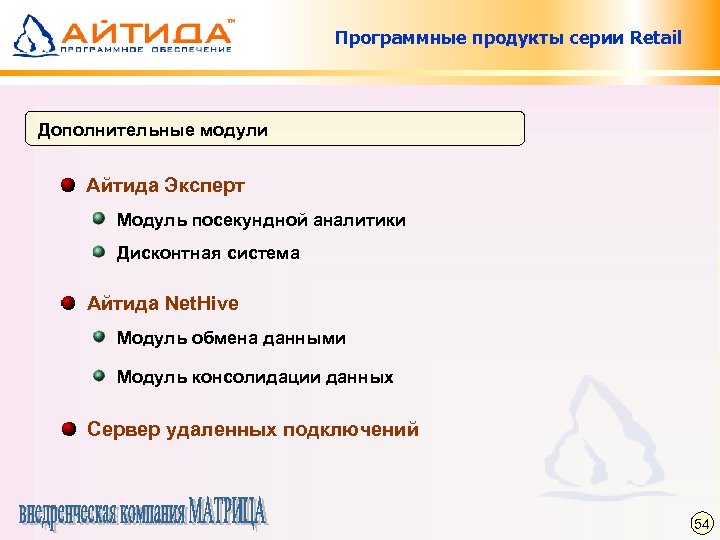 АЙТИДА™
ПРОГРАММНОЕ ОБЕСПЕЧЕНИЕ

Программные продукты серии Retail

Дополнительные модули

Айтида Эксперт

Модуль посекундной аналитики

Дисконтная система

Айтида NetHive

Модуль обмена данными

Модуль консолидации данных

Сервер удаленных подключений

внедренческая компания МАТРИЦА

54